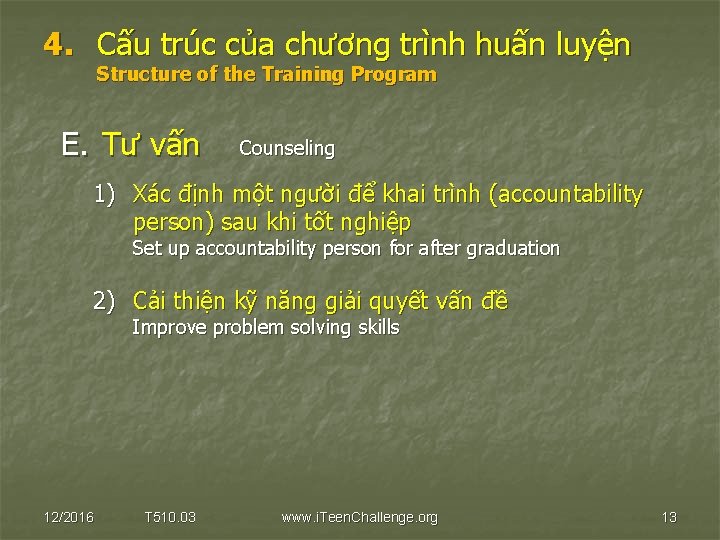 4. Cấu trúc của chương trình huấn luyện
Structure of the Training Program

E. Tư vấn Counseling

1) Xác định một người để khai trình (accountability person) sau khi tốt nghiệp
Set up accountability person for after graduation

2) Cải thiện kỹ năng giải quyết vấn đề
Improve problem solving skills

12/2016 T510.03 www.iTeenChallenge.org 13